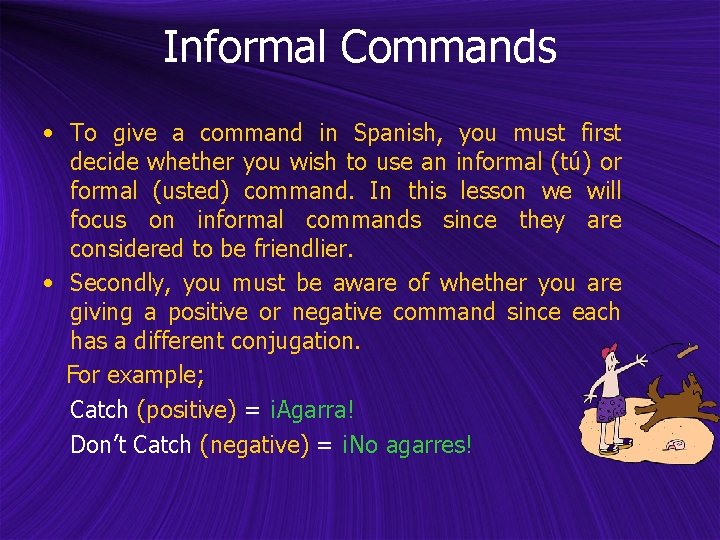 Informal Commands

• To give a command in Spanish, you must first decide whether you wish to use an informal (tú) or formal (usted) command. In this lesson we will focus on informal commands since they are considered to be friendlier.
• Secondly, you must be aware of whether you are giving a positive or negative command since each has a different conjugation.

For example;

Catch (positive) = ¡Agarra!

Don't Catch (negative) = ¡No agarres!